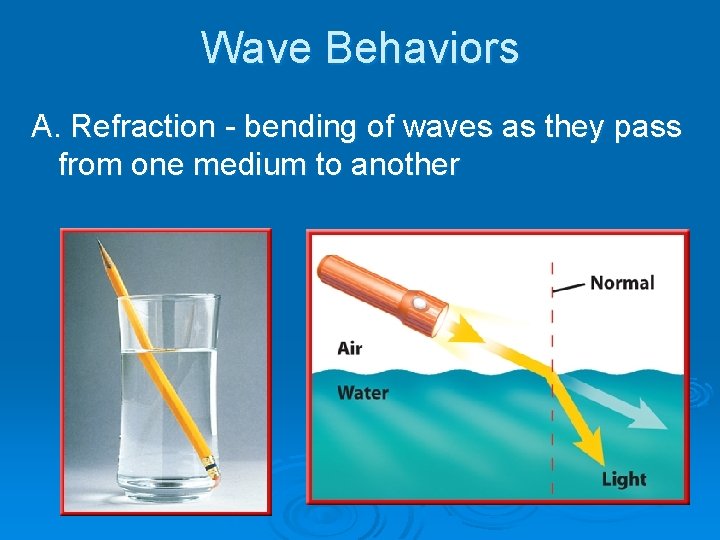 Wave Behaviors

A. Refraction - bending of waves as they pass from one medium to another

Normal
Air
Water
Light